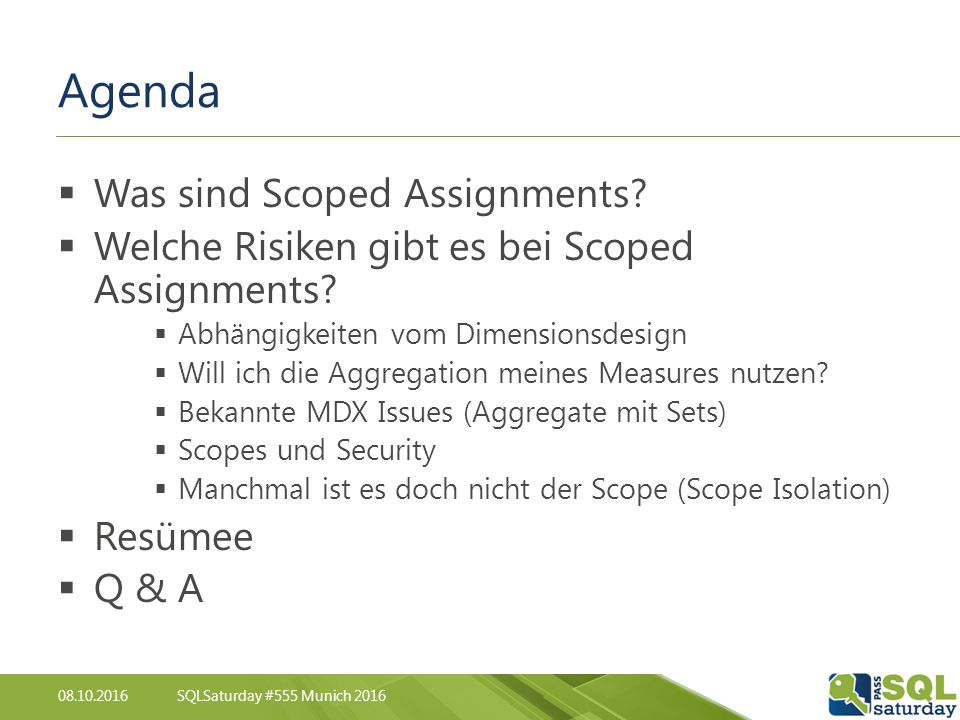 Agenda

▪ Was sind Scoped Assignments?
▪ Welche Risiken gibt es bei Scoped Assignments?
  ▪ Abhängigkeiten vom Dimensionsdesign
  ▪ Will ich die Aggregation meines Measures nutzen?
  ▪ Bekannte MDX Issues (Aggregate mit Sets)
  ▪ Scopes und Security
  ▪ Manchmal ist es doch nicht der Scope (Scope Isolation)
▪ Resümee
▪ Q & A

08.10.2016 SQLSaturday #555 Munich 2016

PASS SQL saturday